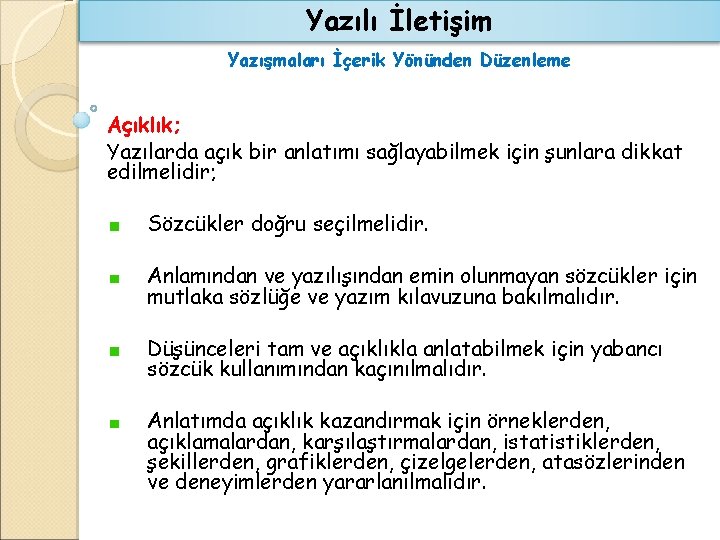 Yazılı İletişim

Yazışmaları İçerik Yönünden Düzenleme

Açıklık;
Yazılarda açık bir anlatımı sağlayabilmek için şunlara dikkat edilmelidir;

■ Sözcükler doğru seçilmelidir.

■ Anlamından ve yazılışından emin olunmayan sözcükler için mutlaka sözlüğe ve yazım kılavuzuna bakılmalıdır.

■ Düşünceleri tam ve açıklıkla anlatabilmek için yabancı sözcük kullanımından kaçınılmalıdır.

■ Anlatımda açıklık kazandırmak için örneklerden, açıklamalardan, karşılaştırmalardan, istatistiklerden, şekillerden, grafiklerden, çizelgelerden, atasözlerinden ve deneyimlerden yararlanılmalıdır.